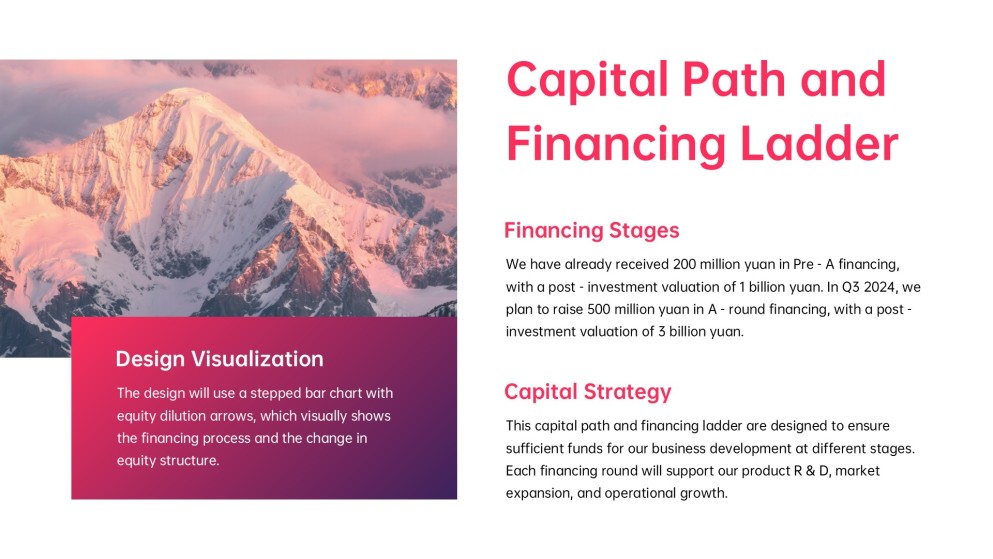 Capital Path and Financing Ladder

Financing Stages

We have already received 200 million yuan in Pre - A financing, with a post - investment valuation of 1 billion yuan. In Q3 2024, we plan to raise 500 million yuan in A - round financing, with a post - investment valuation of 3 billion yuan.

Capital Strategy

This capital path and financing ladder are designed to ensure sufficient funds for our business development at different stages. Each financing round will support our product R & D, market expansion, and operational growth.

Design Visualization

The design will use a stepped bar chart with equity dilution arrows, which visually shows the financing process and the change in equity structure.